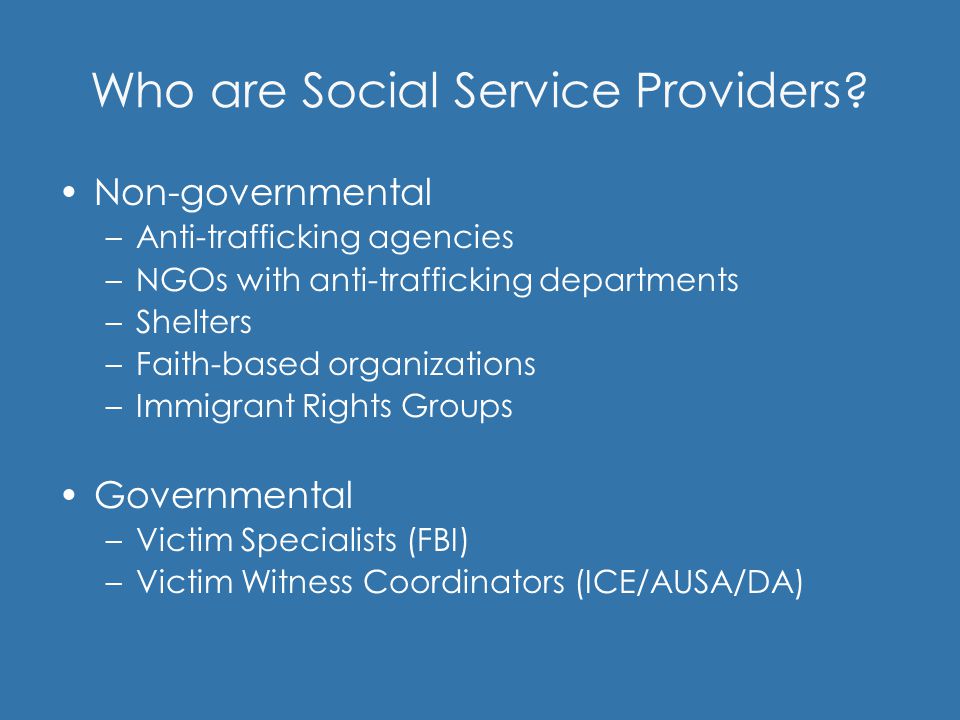 Who are Social Service Providers?

• Non-governmental
  – Anti-trafficking agencies
  – NGOs with anti-trafficking departments
  – Shelters
  – Faith-based organizations
  – Immigrant Rights Groups

• Governmental
  – Victim Specialists (FBI)
  – Victim Witness Coordinators (ICE/AUSA/DA)